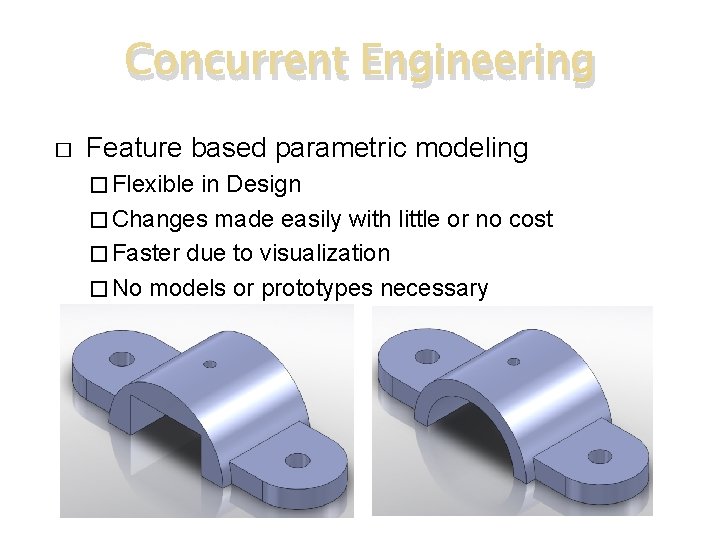 Concurrent Engineering

□ Feature based parametric modeling

□ Flexible in Design

□ Changes made easily with little or no cost

□ Faster due to visualization

□ No models or prototypes necessary